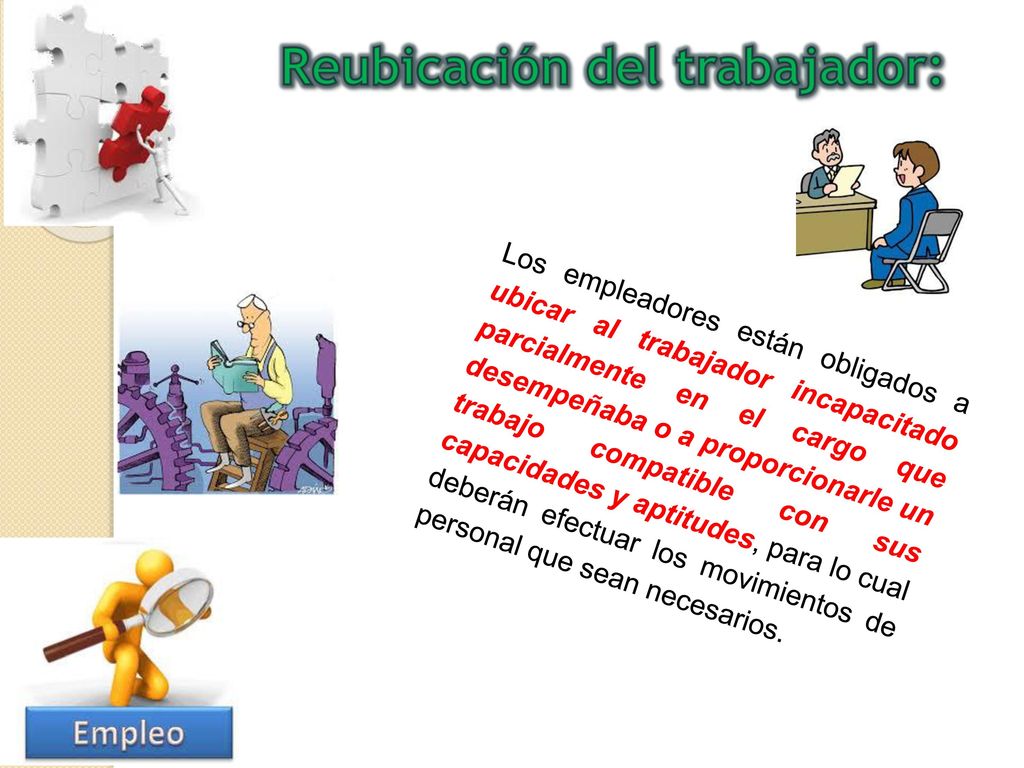 Reubicación del trabajador:

Los empleadores están obligados a ubicar al trabajador incapacitado parcialmente en el cargo que desempeñaba o a proporcionarle un trabajo compatible con sus capacidades y aptitudes, para lo cual deberán efectuar los movimientos de personal que sean necesarios.

Empleo